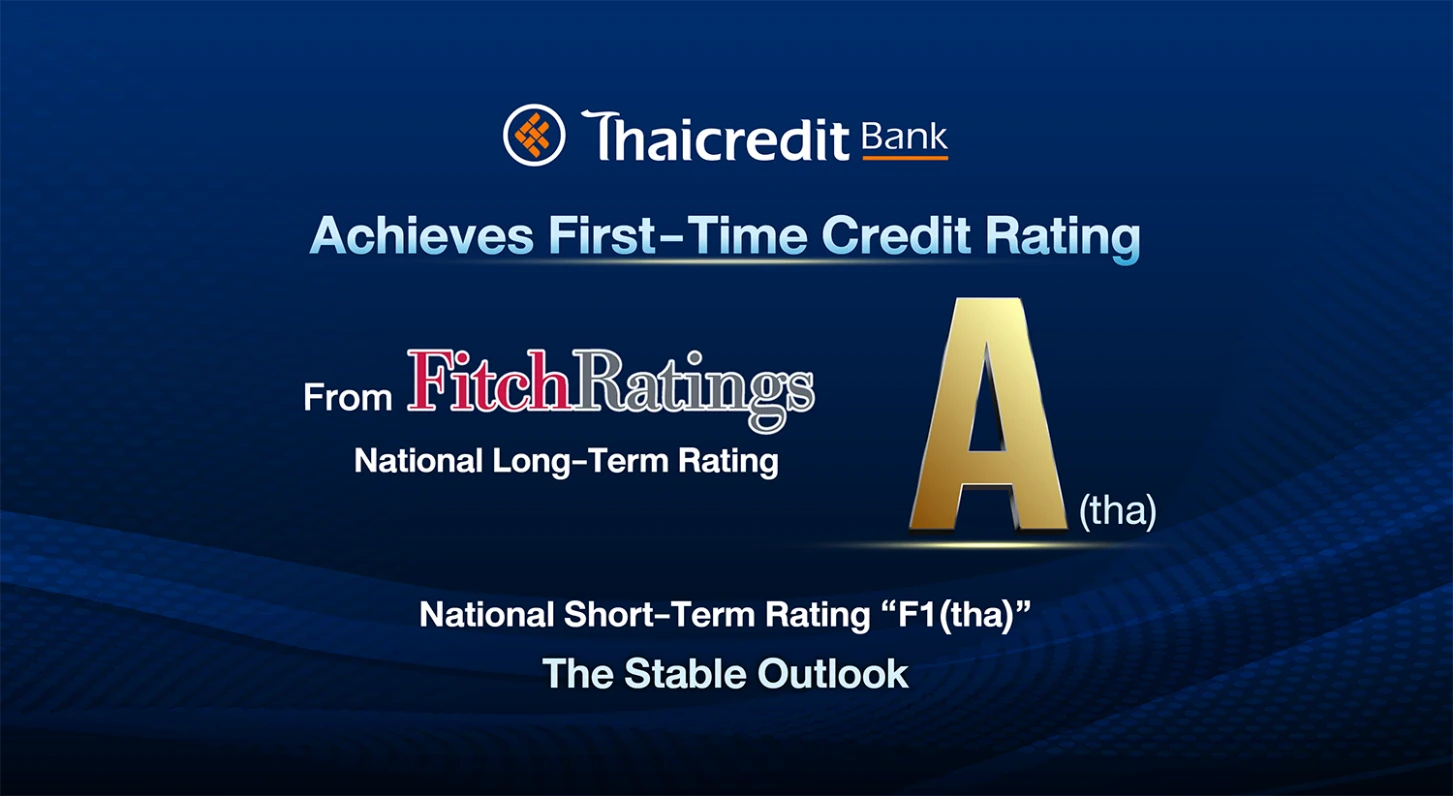 Thaicredit Bank

Achieves First-Time Credit Rating

From FitchRatings
National Long-Term Rating

A (tha)

National Short-Term Rating “F1(tha)”
The Stable Outlook